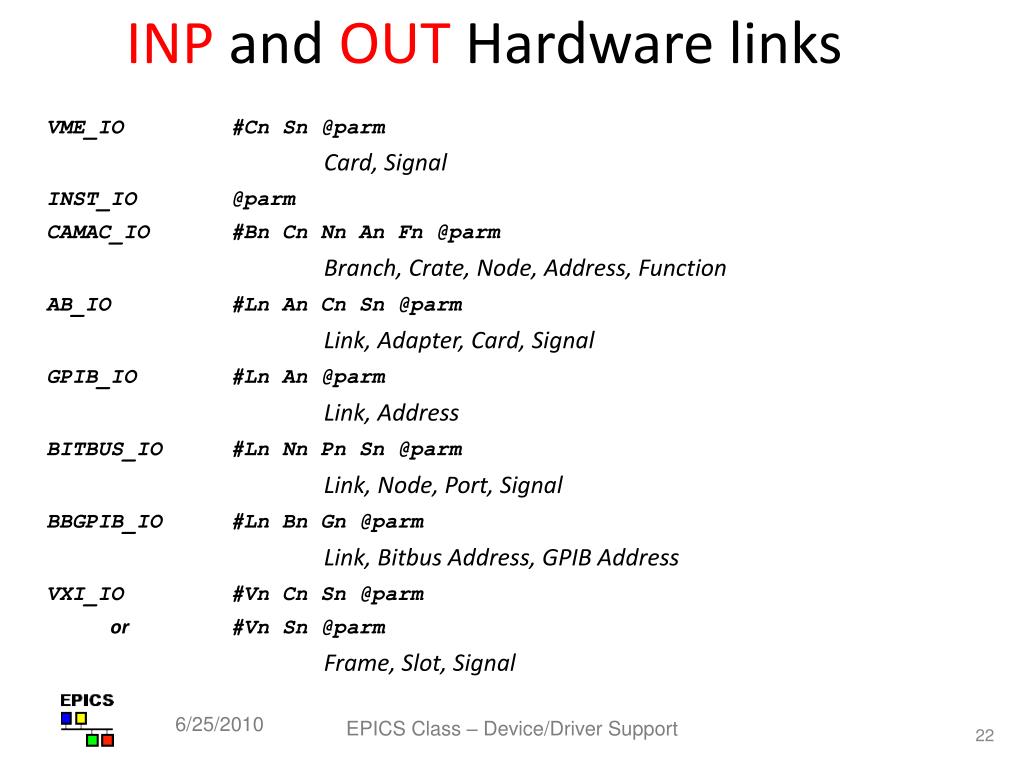 INP and OUT Hardware links

VME_IO #Cn Sn @parm
Card, Signal
INST_IO @parm
CAMAC_IO #Bn Cn Nn An Fn @parm
Branch, Crate, Node, Address, Function
AB_IO #Ln An Cn Sn @parm
Link, Adapter, Card, Signal
GPIB_IO #Ln An @parm
Link, Address
BITBUS_IO #Ln Nn Pn Sn @parm
Link, Node, Port, Signal
BBGPIB_IO #Ln Bn Gn @parm
Link, Bitbus Address, GPIB Address
VXI_IO #Vn Cn Sn @parm
or #Vn Sn @parm
Frame, Slot, Signal

EPICS

6/25/2010

EPICS Class – Device/Driver Support

22